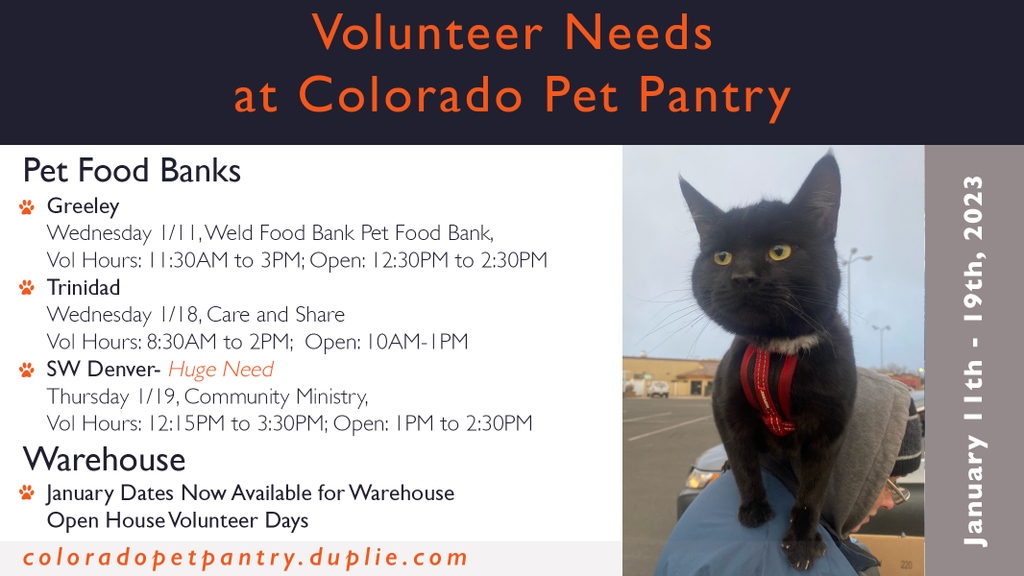 Volunteer Needs
at Colorado Pet Pantry

Pet Food Banks

Greeley
Wednesday 1/11, Weld Food Bank Pet Food Bank,
Vol Hours: 11:30AM to 3PM; Open: 12:30PM to 2:30PM

Trinidad
Wednesday 1/18, Care and Share
Vol Hours: 8:30AM to 2PM; Open: 10AM-1PM

SW Denver- Huge Need
Thursday 1/19, Community Ministry,
Vol Hours: 12:15PM to 3:30PM; Open: 1PM to 2:30PM

Warehouse

January Dates Now Available for Warehouse Open House Volunteer Days

coloradopetpantry.duplie.com

January 11th - 19th, 2023